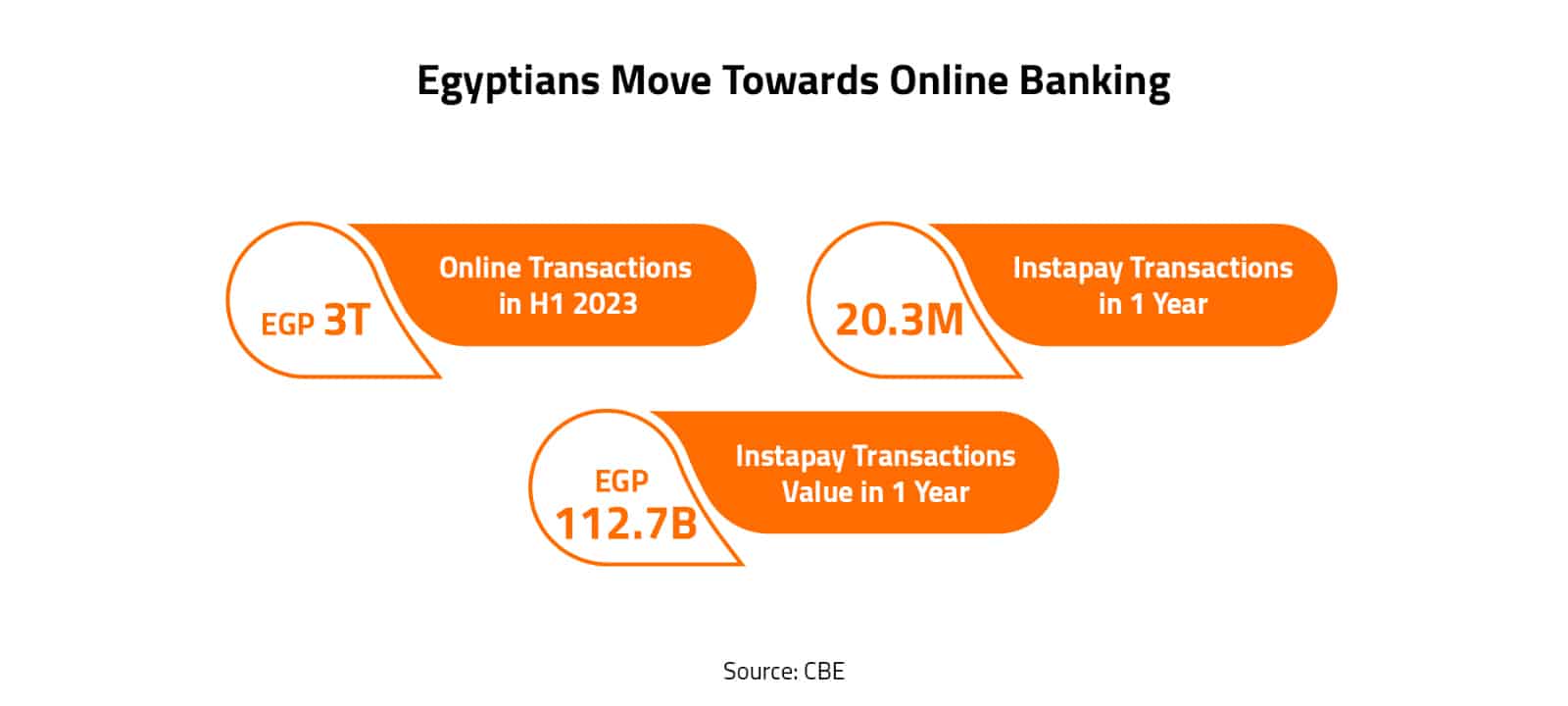 Egyptians Move Towards Online Banking

EGP 3T

Online Transactions in H1 2023

20.3M

Instapay Transactions in 1 Year

EGP 112.7B

Instapay Transactions Value in 1 Year

Source: CBE